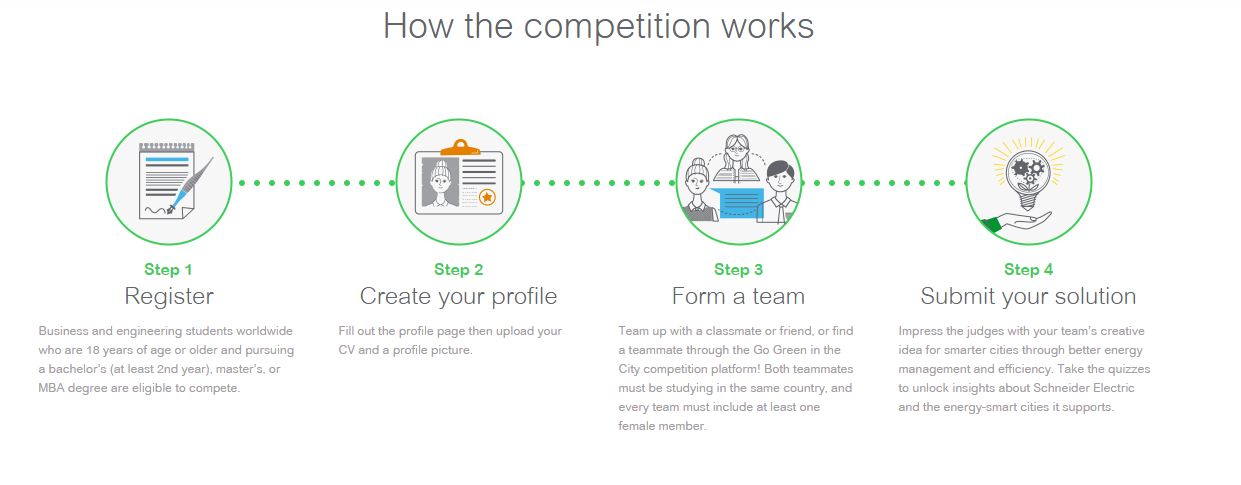 How the competition works

Step 1
Register

Business and engineering students worldwide who are 18 years of age or older and pursuing a bachelor's (at least 2nd year), master's, or MBA degree are eligible to compete.

Step 2
Create your profile

Fill out the profile page then upload your CV and a profile picture.

Step 3
Form a team

Team up with a classmate or friend, or find a teammate through the Go Green in the City competition platform! Both teammates must be studying in the same country, and every team must include at least one female member.

Step 4
Submit your solution

Impress the judges with your team's creative idea for smarter cities through better energy management and efficiency. Take the quizzes to unlock insights about Schneider Electric and the energy-smart cities it supports.